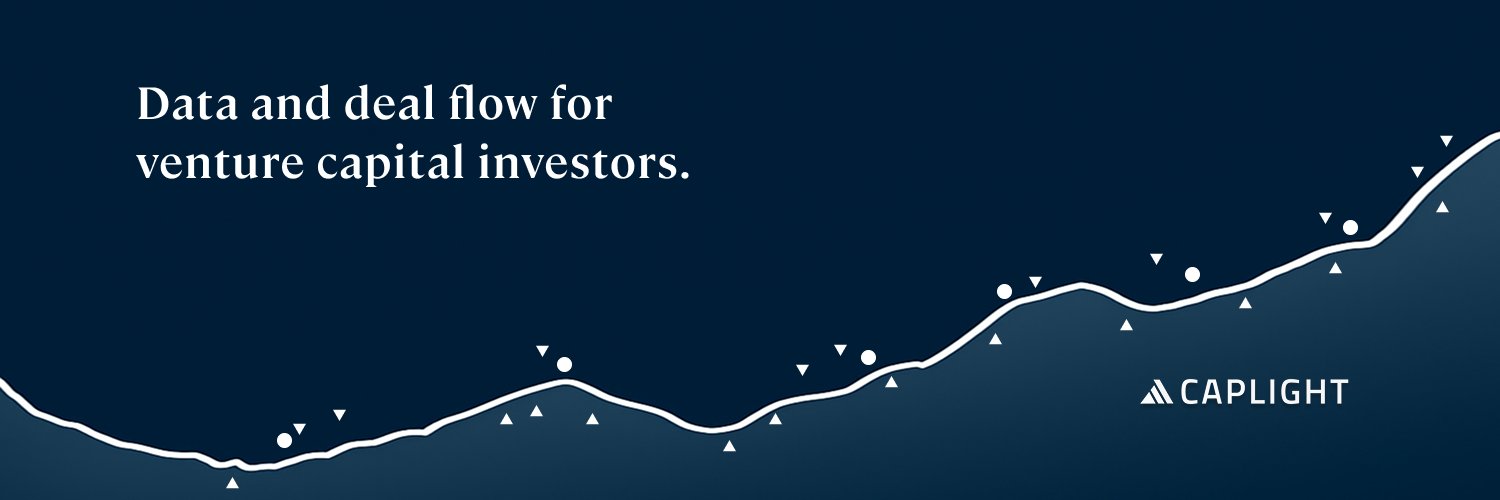 Data and deal flow for venture capital investors.

CAPLIGHT